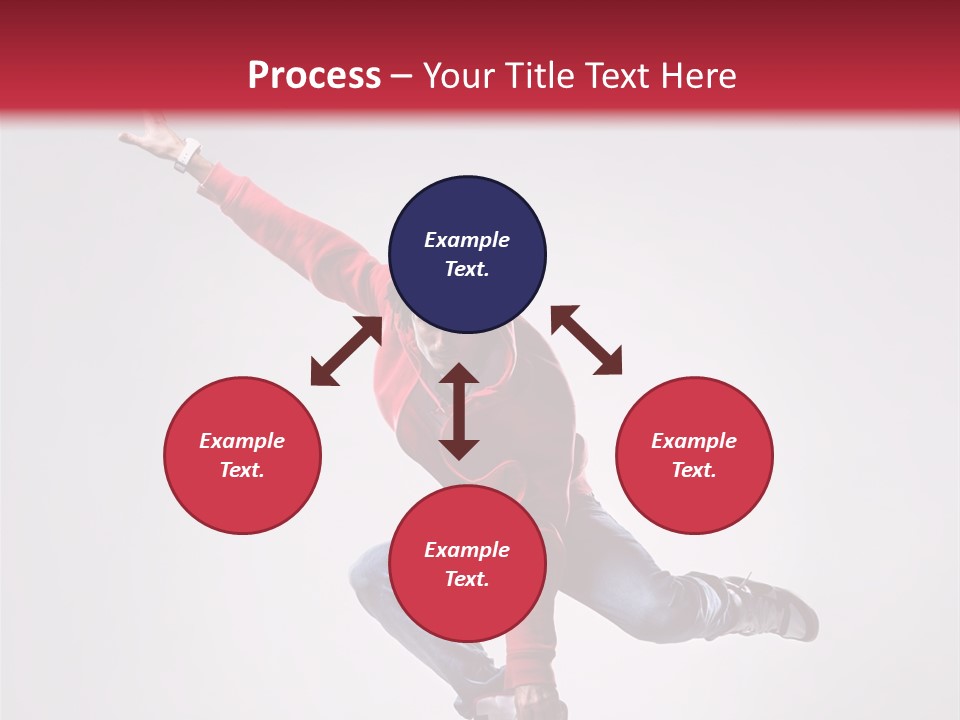 Process – Your Title Text Here

Example Text.

Example Text.

Example Text.

Example Text.